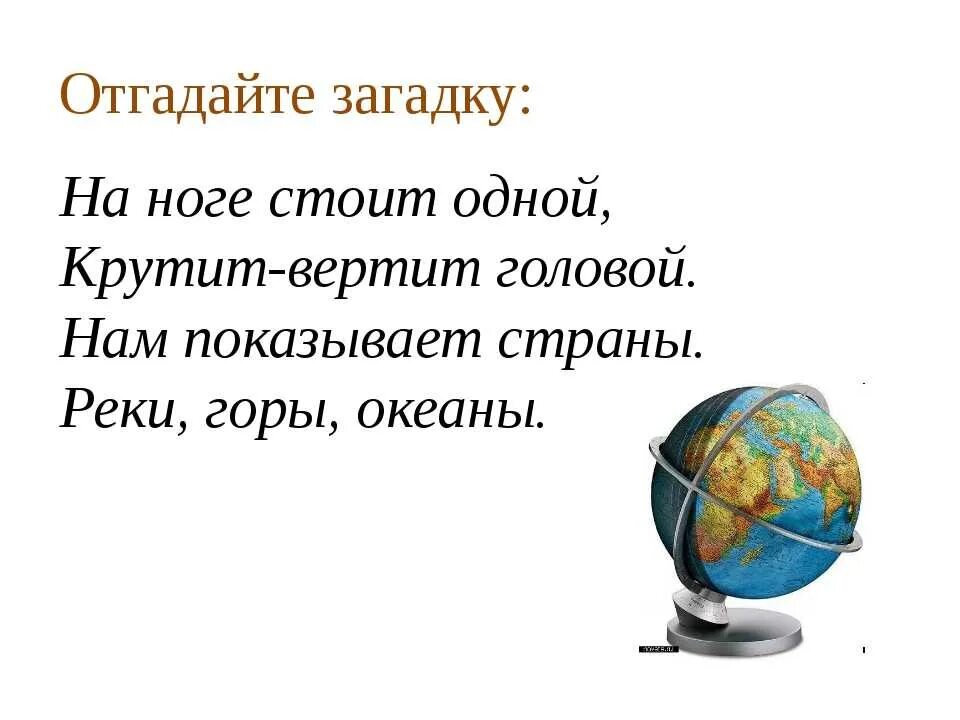 Отгадайте загадку:

На ноге стоит одной,
Крутит-вертит головой.
Нам показывает страны.
Реки, горы, океаны.